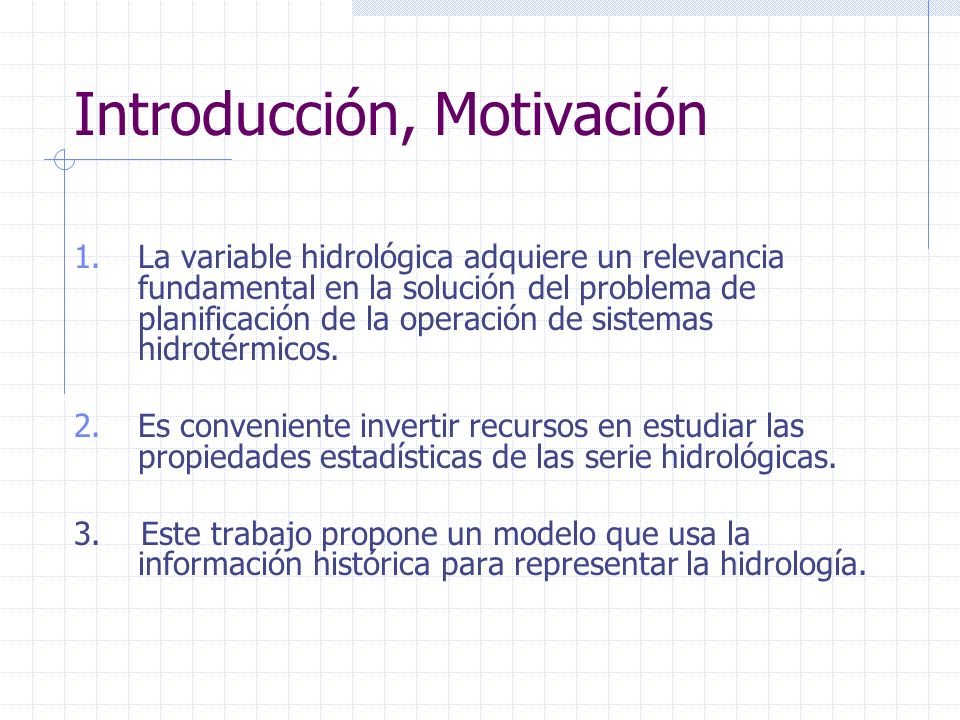 Introducción, Motivación

1. La variable hidrológica adquiere un relevancia fundamental en la solución del problema de planificación de la operación de sistemas hidrotérmicos.

2. Es conveniente invertir recursos en estudiar las propiedades estadísticas de las serie hidrológicas.

3. Este trabajo propone un modelo que usa la información histórica para representar la hidrología.